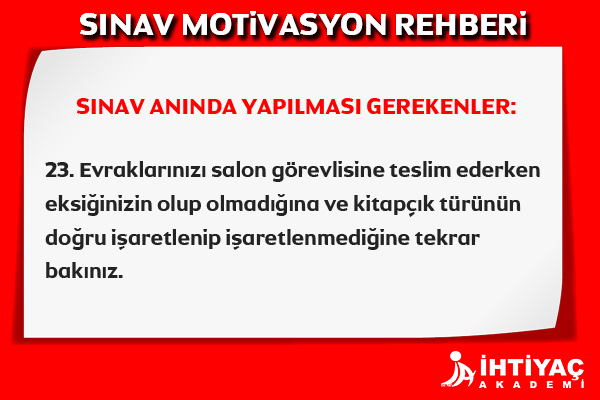 SINAV MOTİVASYON REHBERİ

SINAV ANINDA YAPILMASI GEREKENLER:

23. Evraklarınızı salon görevlisine teslim ederken eksiğinizin olup olmadığına ve kitapçık türünün doğru işaretlenip işaretlenmediğine tekrar bakınız.

İHTİYAÇ
AKADEMİ